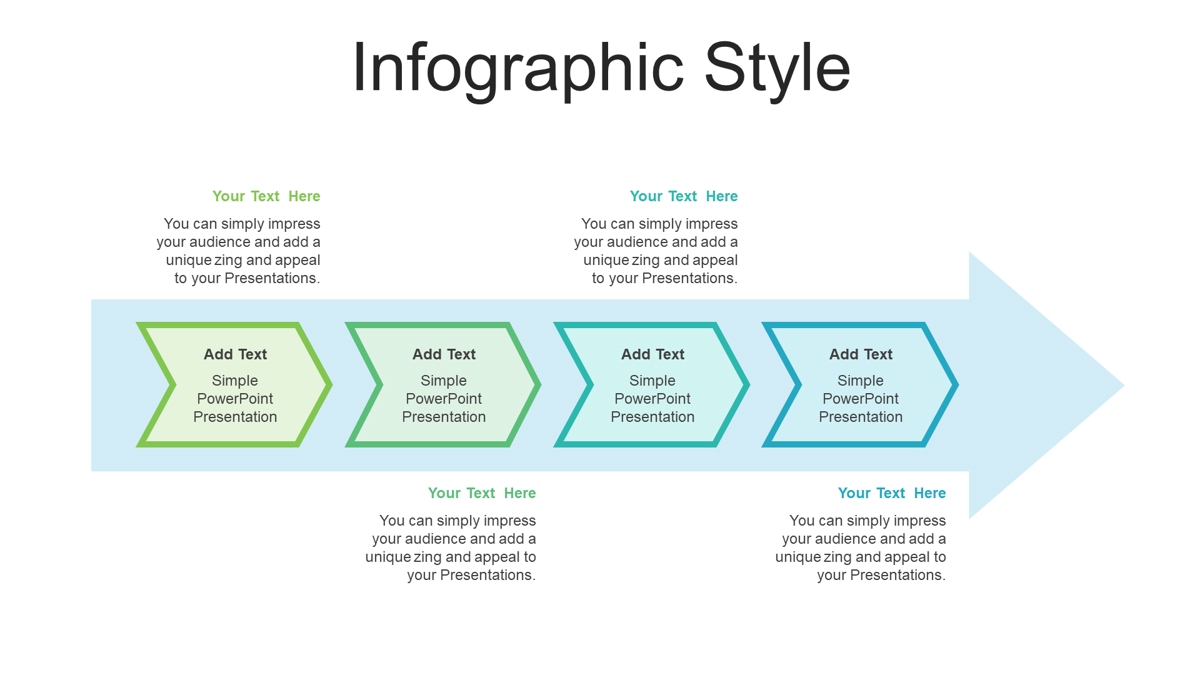 Infographic Style

Your Text Here

You can simply impress your audience and add a unique zing and appeal to your Presentations.

Your Text Here

You can simply impress your audience and add a unique zing and appeal to your Presentations.

Add Text
Simple PowerPoint Presentation

Add Text
Simple PowerPoint Presentation

Add Text
Simple PowerPoint Presentation

Add Text
Simple PowerPoint Presentation

Your Text Here

You can simply impress your audience and add a unique zing and appeal to your Presentations.

Your Text Here

You can simply impress your audience and add a unique zing and appeal to your Presentations.